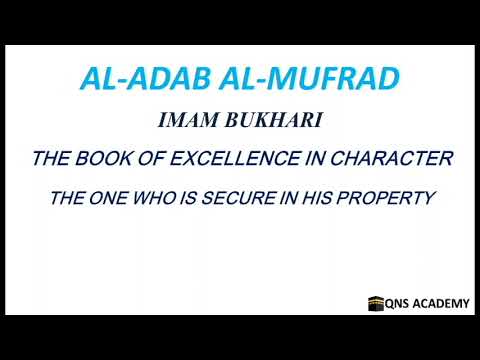 AL-ADAB AL-MUFRAD

IMAM BUKHARI

THE BOOK OF EXCELLENCE IN CHARACTER

THE ONE WHO IS SECURE IN HIS PROPERTY

QNS ACADEMY